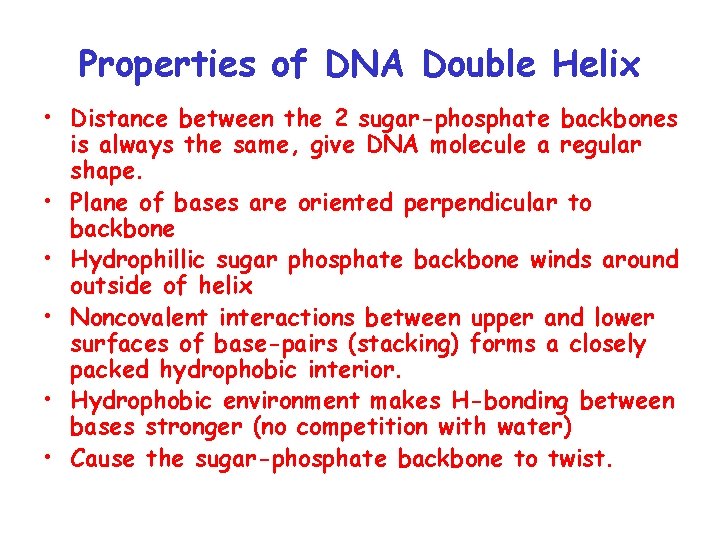 Properties of DNA Double Helix

• Distance between the 2 sugar-phosphate backbones is always the same, give DNA molecule a regular shape.
• Plane of bases are oriented perpendicular to backbone
• Hydrophillic sugar phosphate backbone winds around outside of helix
• Noncovalent interactions between upper and lower surfaces of base-pairs (stacking) forms a closely packed hydrophobic interior.
• Hydrophobic environment makes H-bonding between bases stronger (no competition with water)
• Cause the sugar-phosphate backbone to twist.